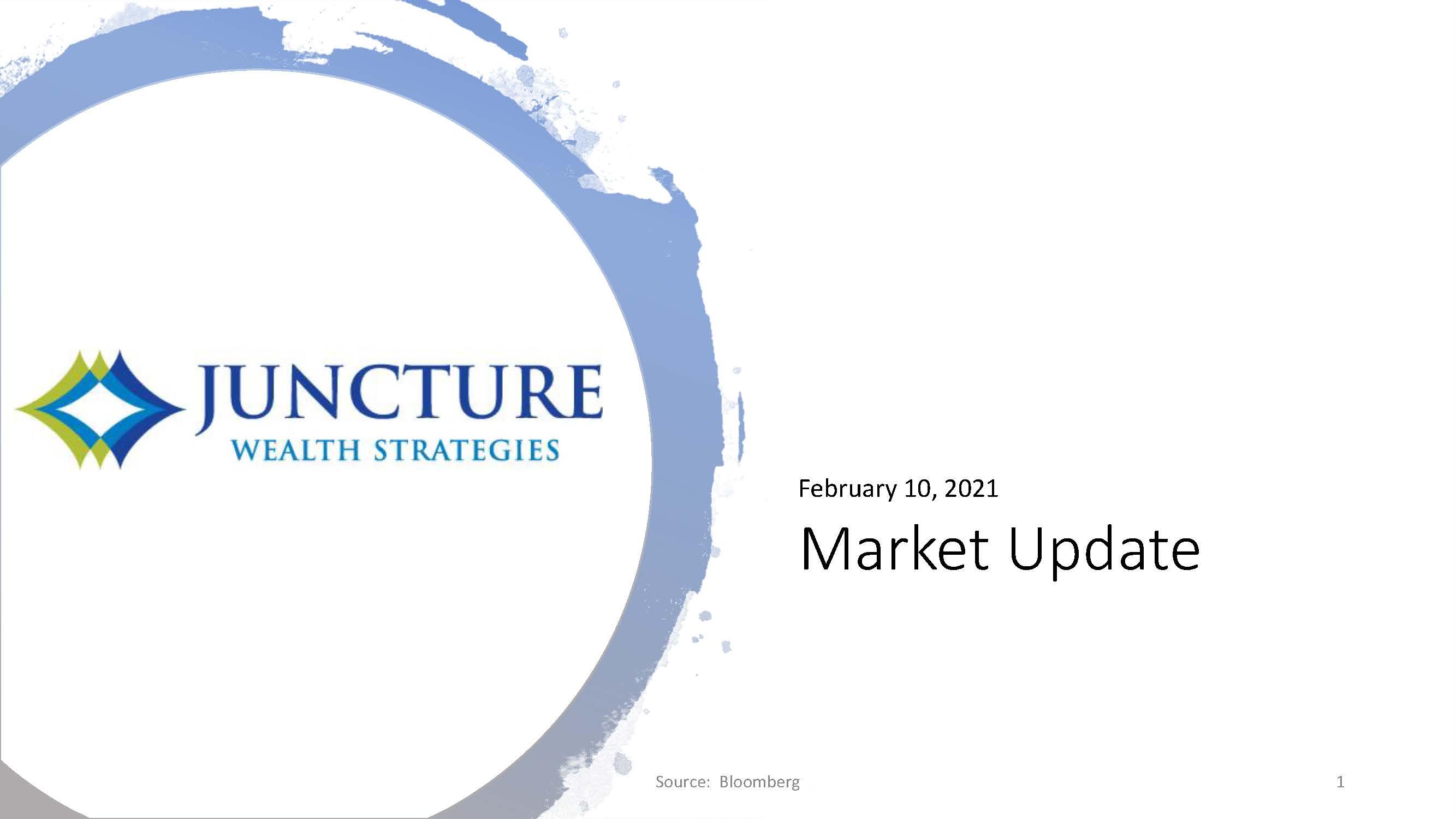 JUNCTURE
WEALTH STRATEGIES

February 10, 2021

Market Update

Source: Bloomberg

1